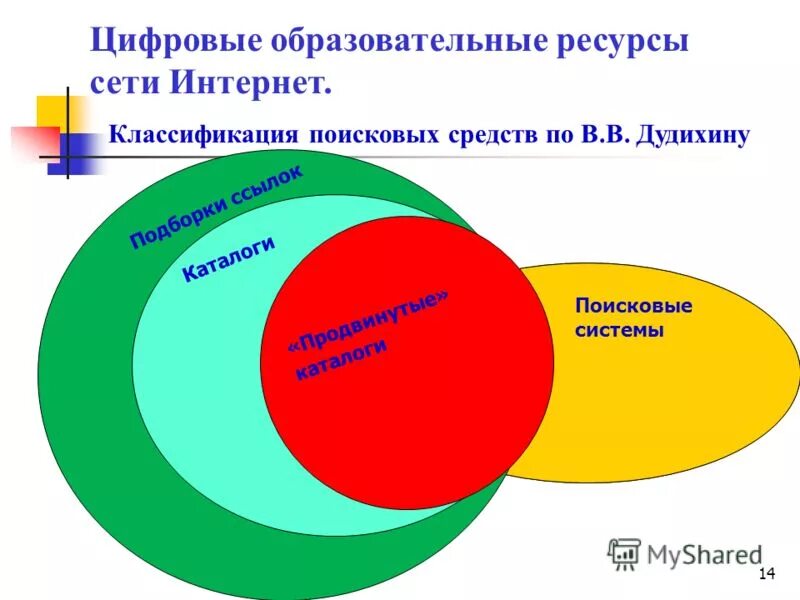 Цифровые образовательные ресурсы сети Интернет.

Классификация поисковых средств по В.В. Дудихину

Подборки ссылок

Каталоги

«Продвинутые» каталоги

Поисковые системы

MyShared

14